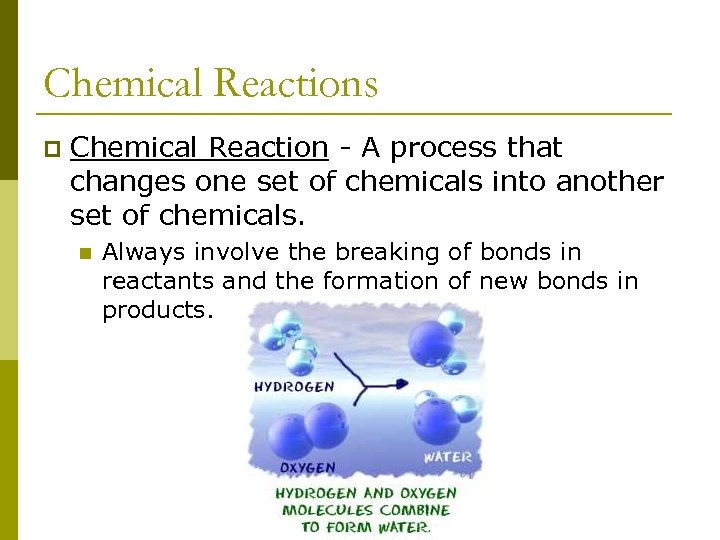 Chemical Reactions

Chemical Reaction - A process that changes one set of chemicals into another set of chemicals.

Always involve the breaking of bonds in reactants and the formation of new bonds in products.

HYDROGEN

OXYGEN

WATER

HYDROGEN AND OXYGEN MOLECULES COMBINE TO FORM WATER.